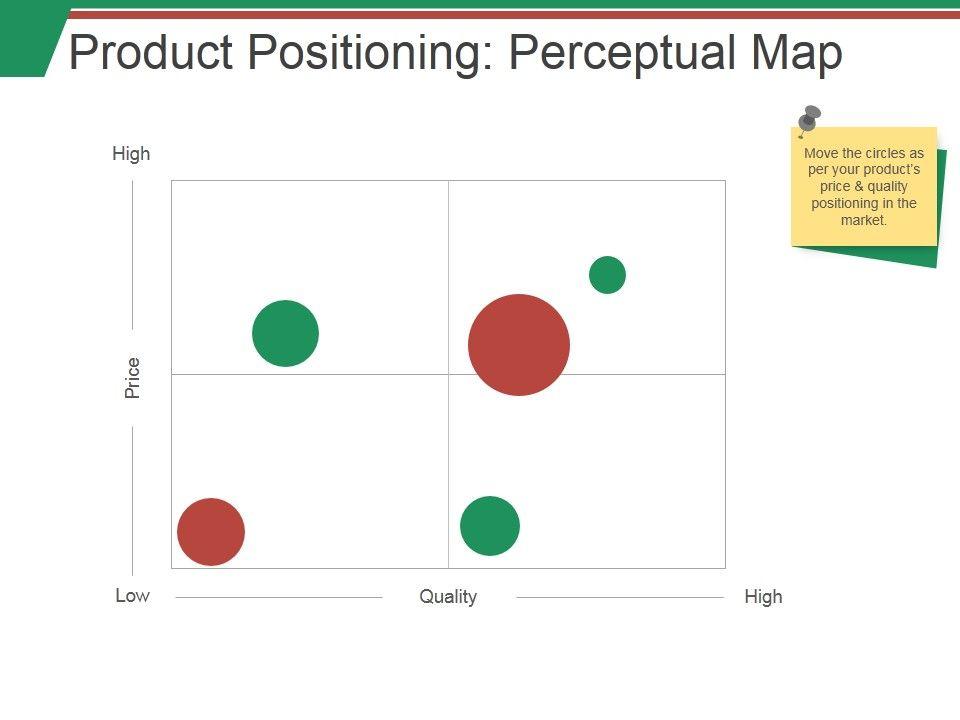 Product Positioning: Perceptual Map

Move the circles as per your product's price & quality positioning in the market.

High

Price

Low

Quality

High